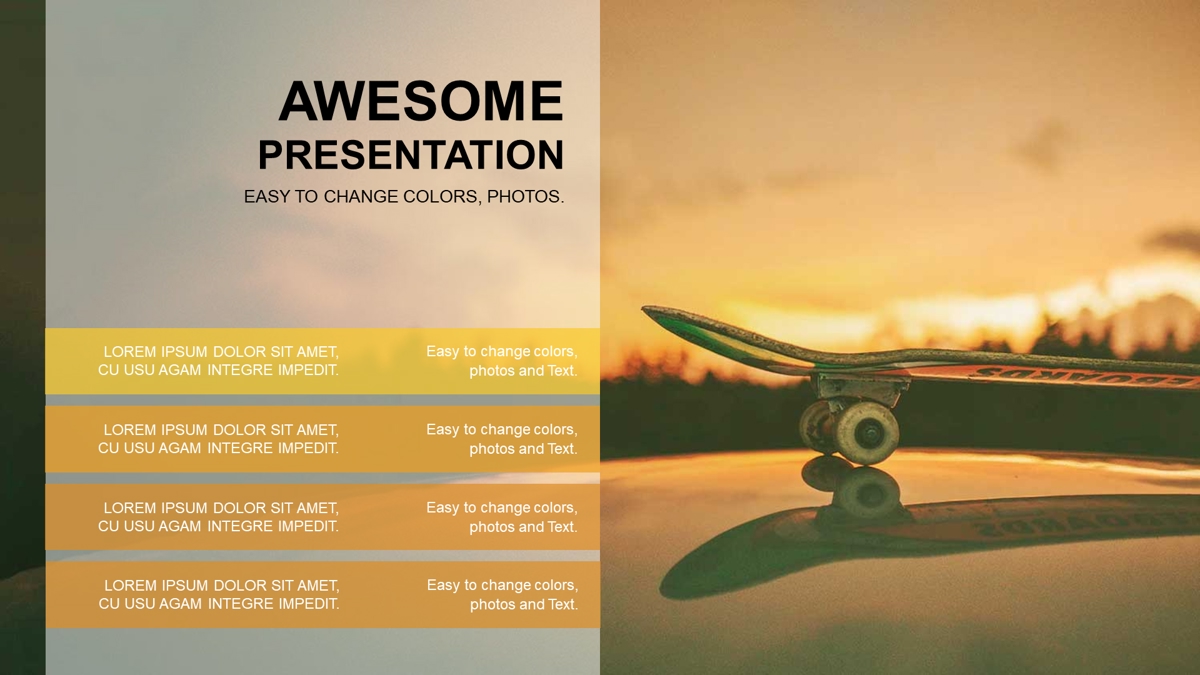 AWESOME
PRESENTATION

EASY TO CHANGE COLORS, PHOTOS.

LOREM IPSUM DOLOR SIT AMET, CU USU AGAM INTEGRE IMPEDIT.

Easy to change colors, photos and Text.

LOREM IPSUM DOLOR SIT AMET, CU USU AGAM INTEGRE IMPEDIT.

Easy to change colors, photos and Text.

LOREM IPSUM DOLOR SIT AMET, CU USU AGAM INTEGRE IMPEDIT.

Easy to change colors, photos and Text.

LOREM IPSUM DOLOR SIT AMET, CU USU AGAM INTEGRE IMPEDIT.

Easy to change colors, photos and Text.